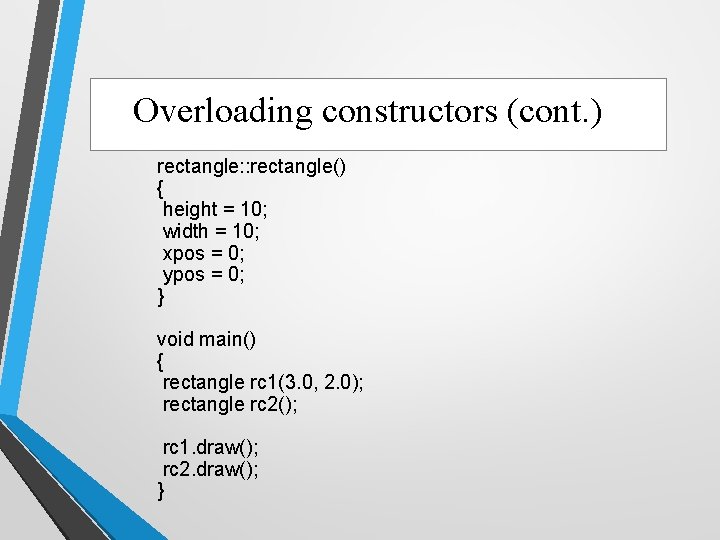 Overloading constructors (cont.)

rectangle::rectangle()
{
 height = 10;
 width = 10;
 xpos = 0;
 ypos = 0;
}

void main()
{
 rectangle rc1(3.0, 2.0);
 rectangle rc2();

 rc1.draw();
 rc2.draw();
}